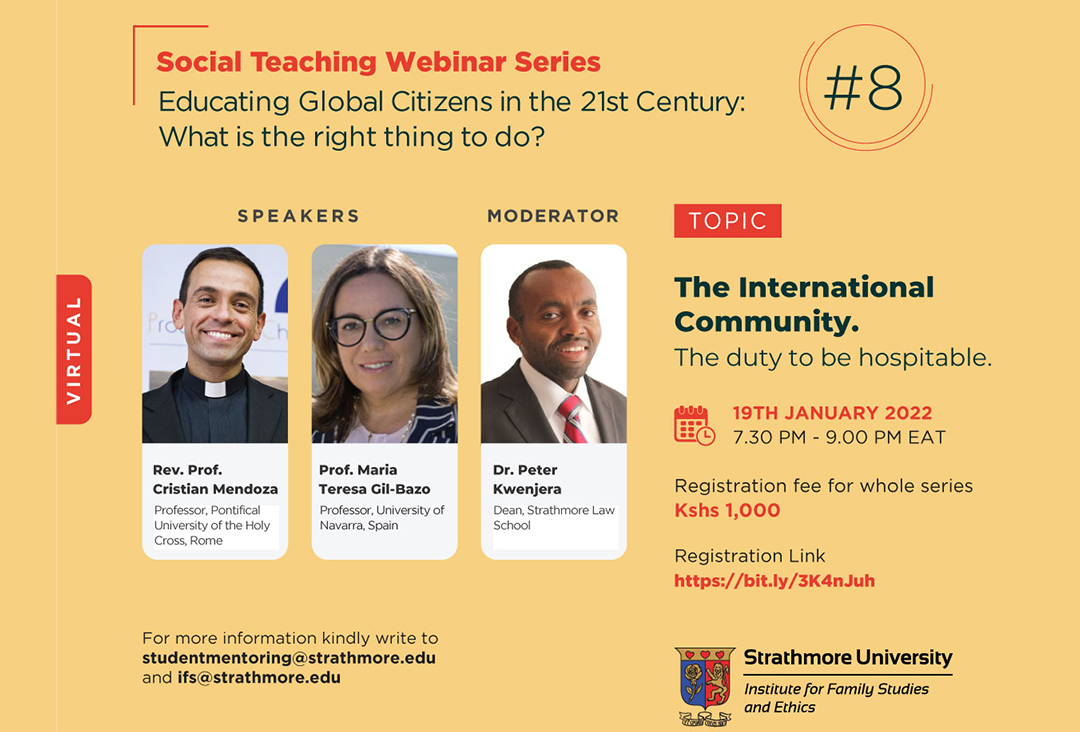 Social Teaching Webinar Series
Educating Global Citizens in the 21st Century: What is the right thing to do?

#8

VIRTUAL

SPEAKERS

MODERATOR

Rev. Prof. Cristian Mendoza
Professor, Pontifical University of the Holy Cross, Rome

Prof. Maria Teresa Gil-Bazo
Professor, University of Navarra, Spain

Dr. Peter Kwenjera
Dean, Strathmore Law School

TOPIC

The International Community.
The duty to be hospitable.

19TH JANUARY 2022
7.30 PM - 9.00 PM EAT

Registration fee for whole series
Kshs 1,000

Registration Link
https://bit.ly/3K4nJuh

For more information kindly write to studentmentoring@strathmore.edu and ifs@strathmore.edu

Strathmore University
Institute for Family Studies and Ethics